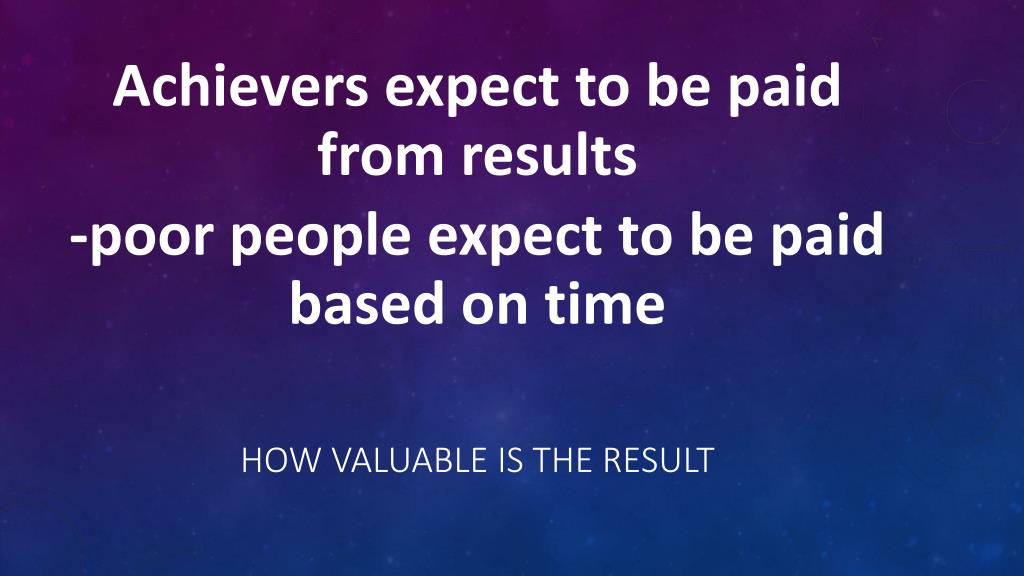 Achievers expect to be paid from results
-poor people expect to be paid based on time

HOW VALUABLE IS THE RESULT